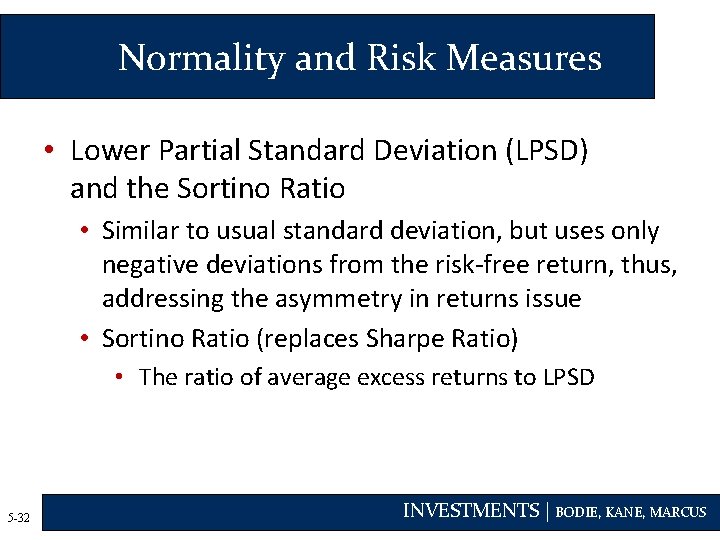 Normality and Risk Measures

• Lower Partial Standard Deviation (LPSD) and the Sortino Ratio

• Similar to usual standard deviation, but uses only negative deviations from the risk-free return, thus, addressing the asymmetry in returns issue

• Sortino Ratio (replaces Sharpe Ratio)

• The ratio of average excess returns to LPSD

5-32

INVESTMENTS | BODIE, KANE, MARCUS